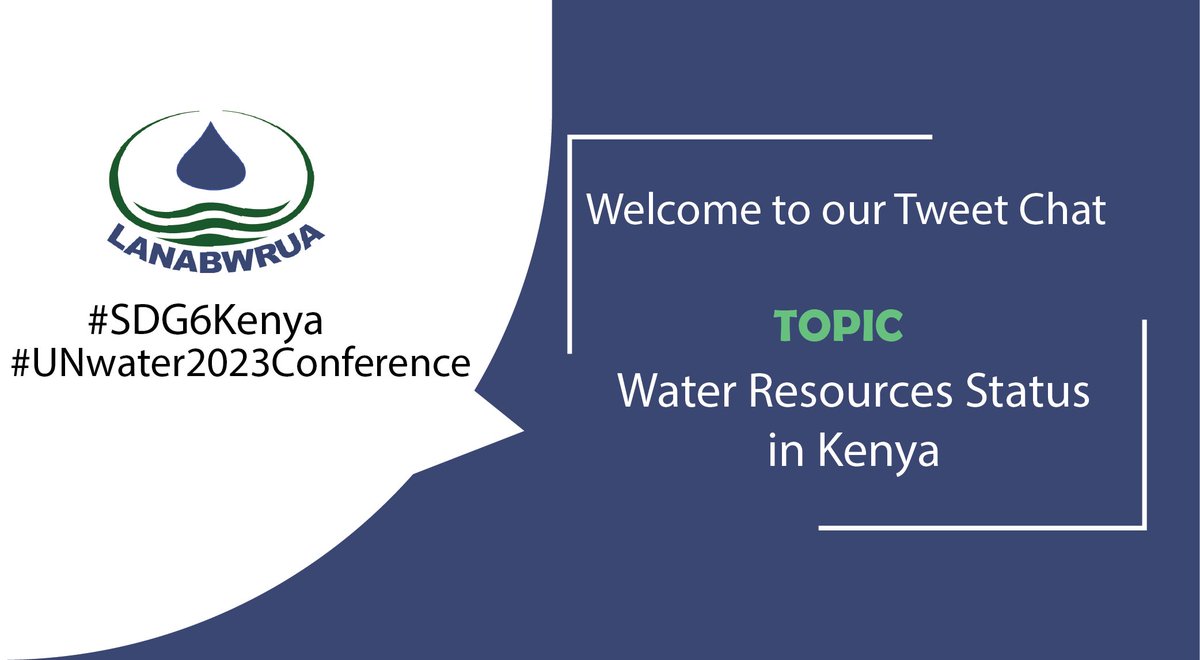 LANABWRUA

#SDG6Kenya
#UNwater2023Conference

Welcome to our Tweet Chat

TOPIC

Water Resources Status in Kenya